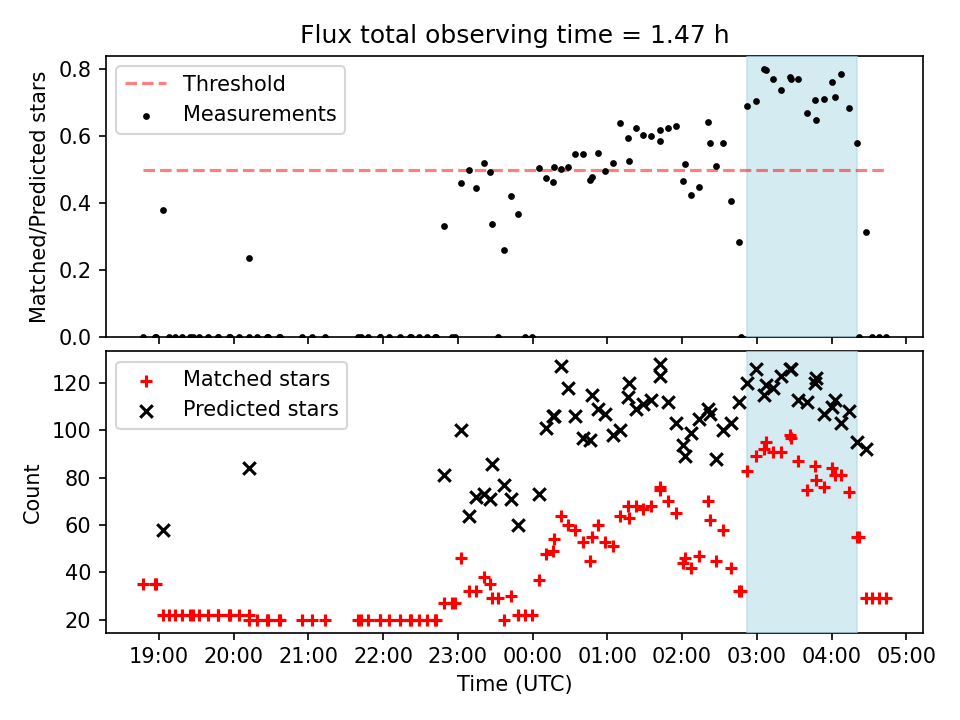 Flux total observing time = 1.47 h

Threshold
Measurements

Matched/Predicted stars

0.8
0.6
0.4
0.2
0.0

Matched stars
Predicted stars

Count

120
100
80
60
40
20

19:00 20:00 21:00 22:00 23:00 00:00 01:00 02:00 03:00 04:00 05:00

Time (UTC)